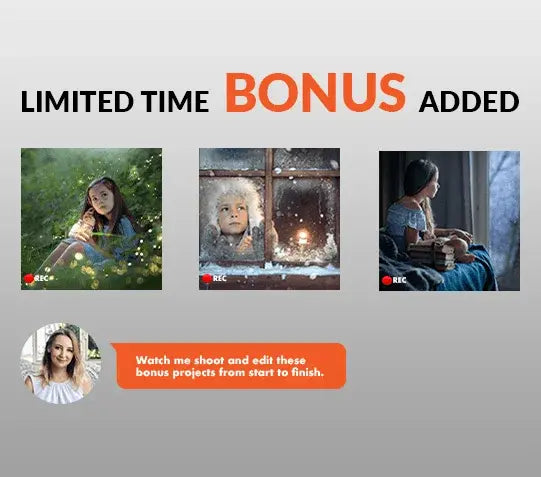 LIMITED TIME BONUS ADDED

REC

REC

REC

Watch me shoot and edit these bonus projects from start to finish.